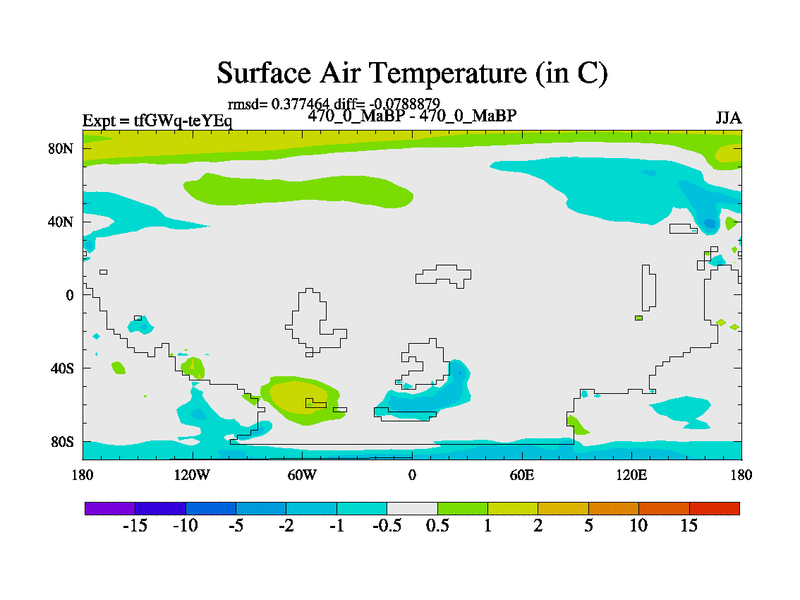 Surface Air Temperature (in C)

rmsd= 0.377464 diff= -0.0788879

Expt = tfGWq-teYEq

470_0_MaBP - 470_0_MaBP

JJA

80N

40N

0

40S

80S

180

120W

60W

0

60E

120E

180

-15 -10 -5 -2 -1 -0.5 0.5 1 2 5 10 15